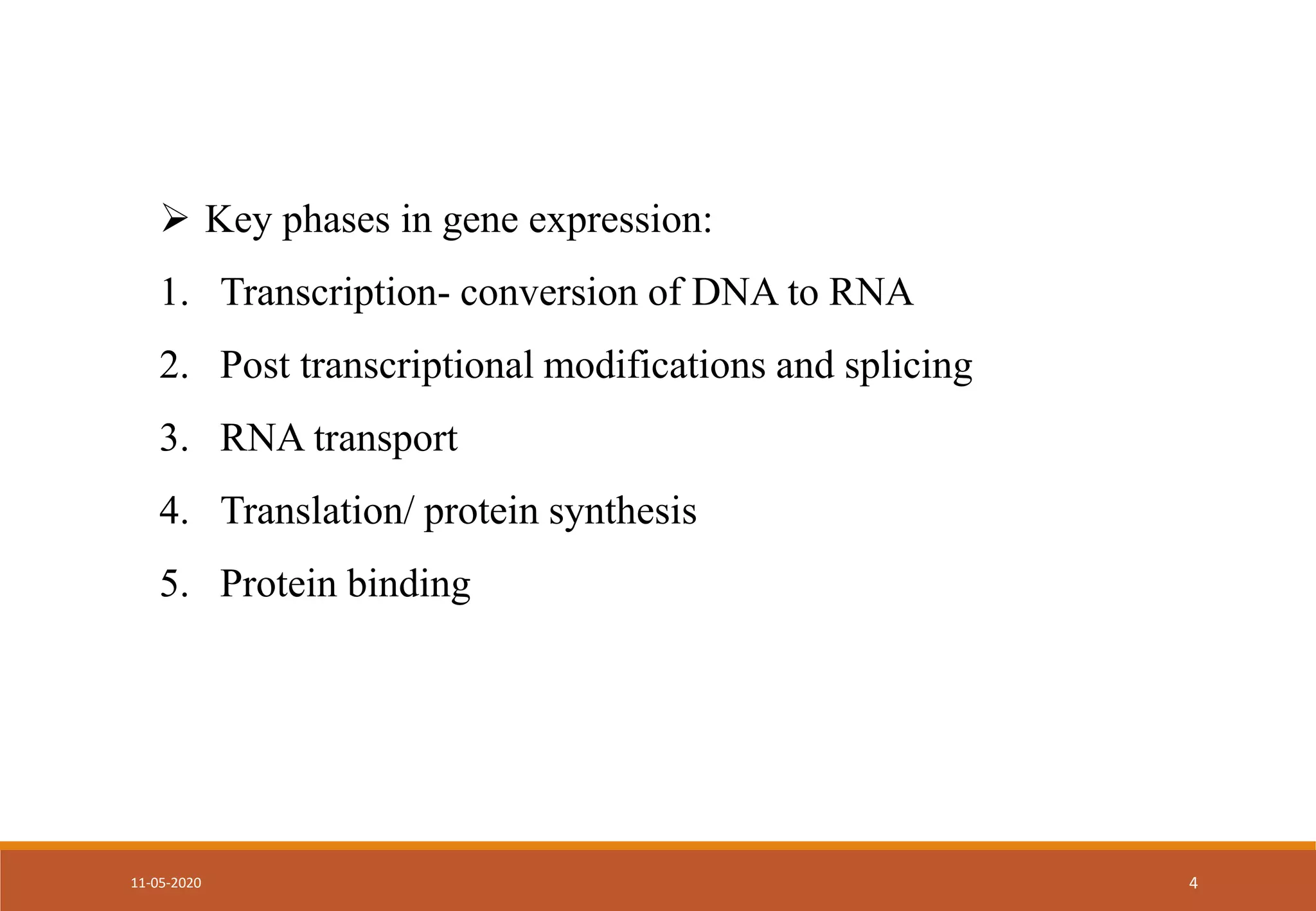 ➢ Key phases in gene expression:

1. Transcription- conversion of DNA to RNA
2. Post transcriptional modifications and splicing
3. RNA transport
4. Translation/ protein synthesis
5. Protein binding

11-05-2020

4